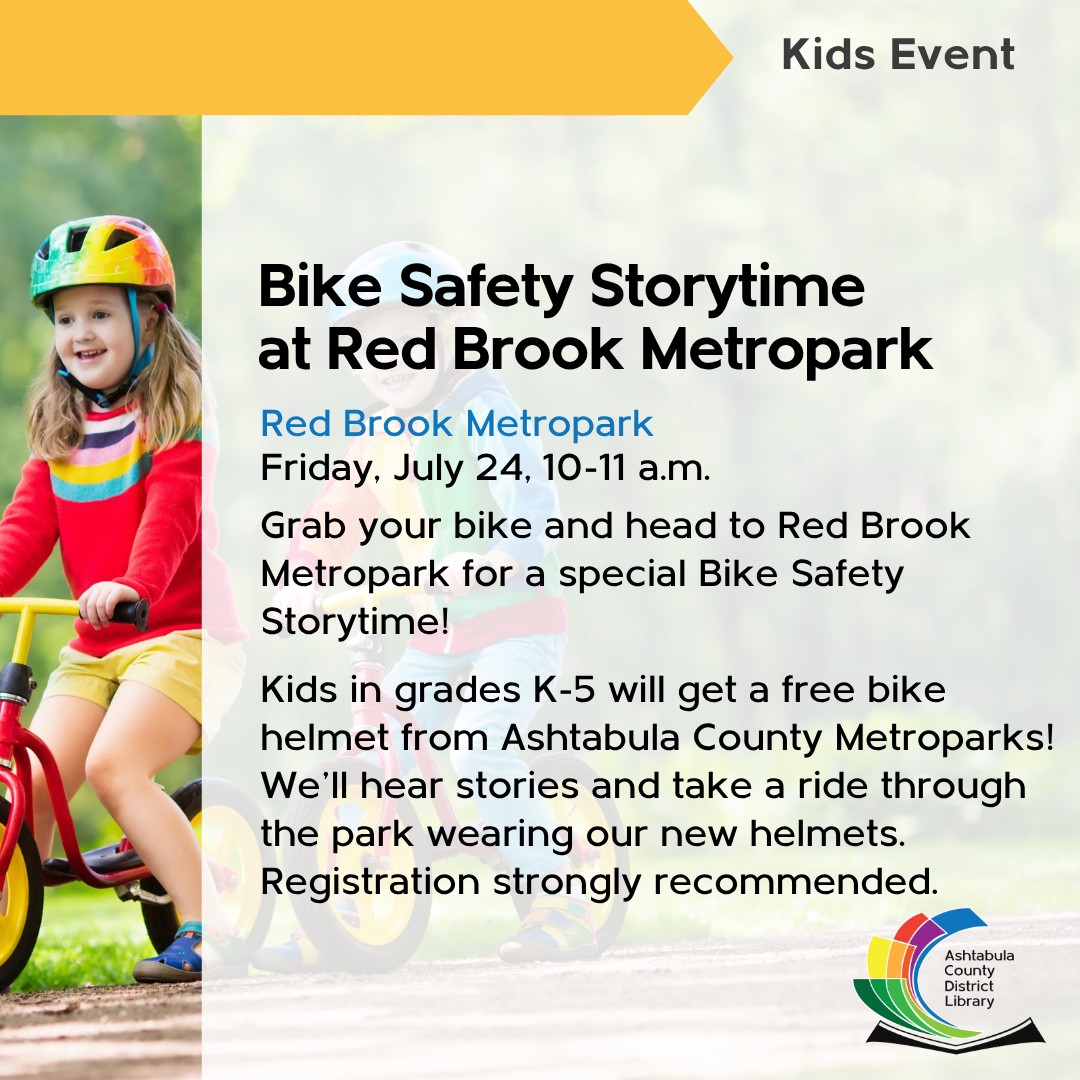 Kids Event

Bike Safety Storytime at Red Brook Metropark

Red Brook Metropark
Friday, July 24, 10-11 a.m.

Grab your bike and head to Red Brook Metropark for a special Bike Safety Storytime!

Kids in grades K-5 will get a free bike helmet from Ashtabula County Metroparks! We'll hear stories and take a ride through the park wearing our new helmets. Registration strongly recommended.

Ashtabula County District Library